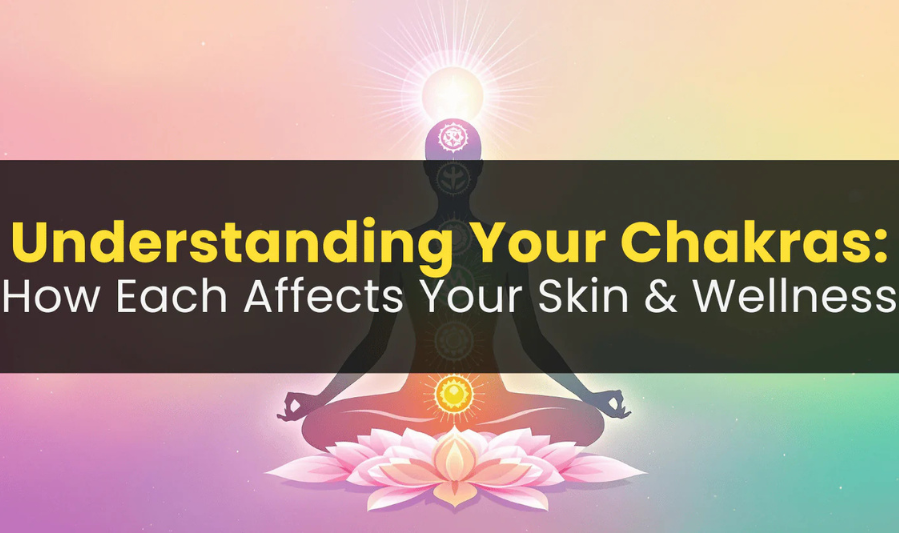 Understanding Your Chakras:
How Each Affects Your Skin & Wellness